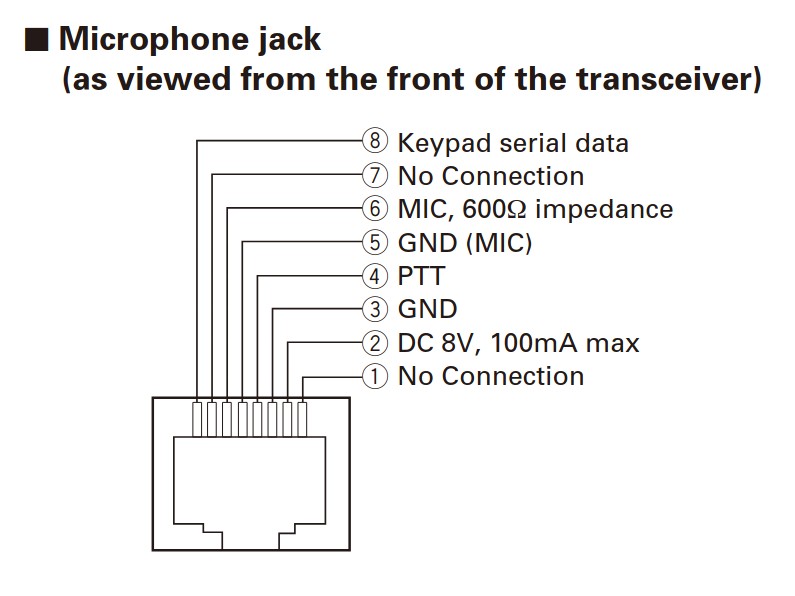 ■ Microphone jack
(as viewed from the front of the transceiver)

⑧ Keypad serial data
⑦ No Connection
⑥ MIC, 600Ω impedance
⑤ GND (MIC)
④ PTT
③ GND
② DC 8V, 100mA max
① No Connection